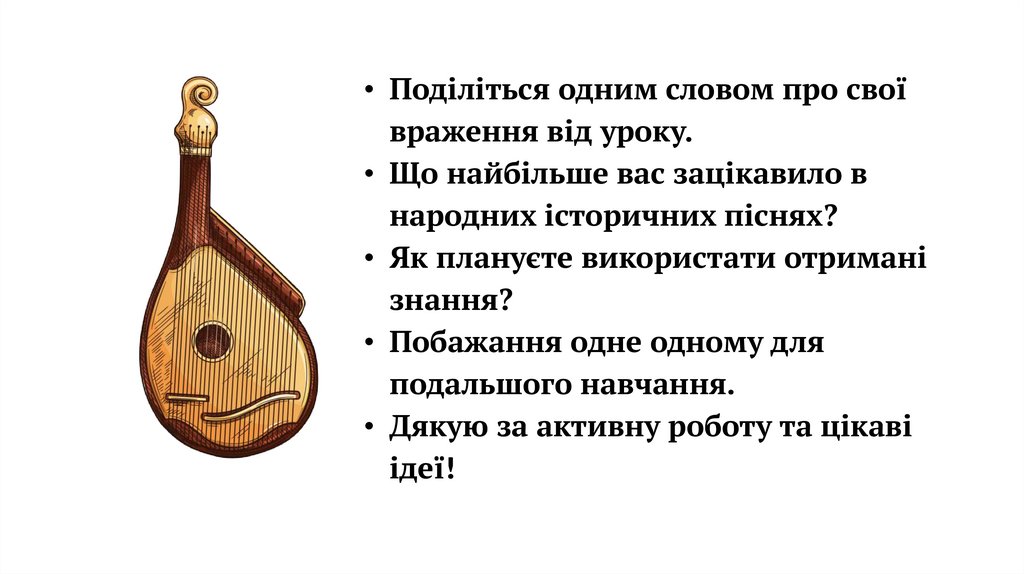 • Поділіться одним словом про свої враження від уроку.
• Що найбільше вас зацікавило в народних історичних піснях?
• Як плануєте використати отримані знання?
• Побажання одне одному для подальшого навчання.
• Дякую за активну роботу та цікаві ідеї!